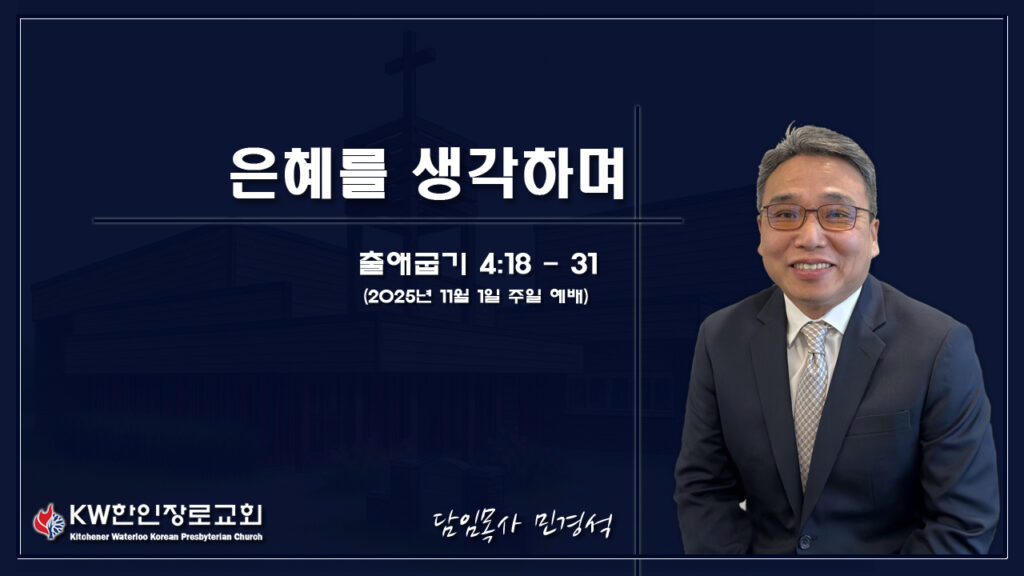 은혜를 생각하며

출애굽기 4:18 - 31
(2025년 11월 1일 주일 예배)

KW한인장로교회
Kitchener Waterloo Korean Presbyterian Church

담임목사 민경석